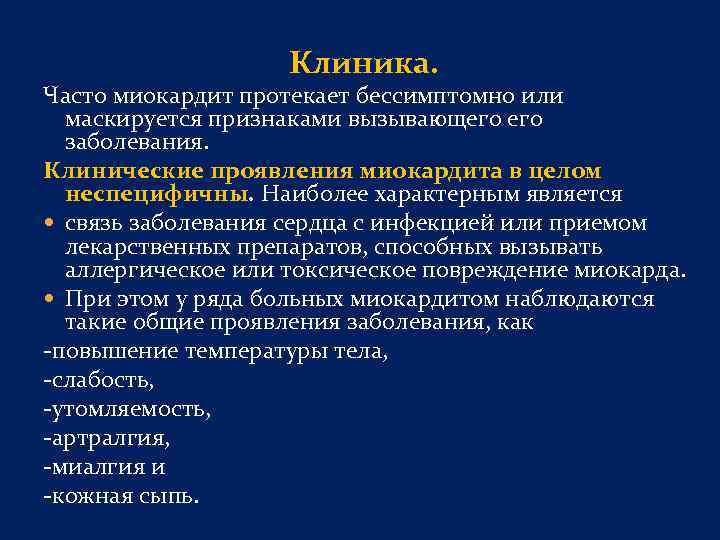 Клиника.

Часто миокардит протекает бессимптомно или маскируется признаками вызывающего его заболевания.

Клинические проявления миокардита в целом неспецифичны. Наиболее характерным является

• связь заболевания сердца с инфекцией или приемом лекарственных препаратов, способных вызывать аллергическое или токсическое повреждение миокарда.

• При этом у ряда больных миокардитом наблюдаются такие общие проявления заболевания, как

-повышение температуры тела,

-слабость,

-утомляемость,

-артралгия,

-миалгия и

-кожная сыпь.